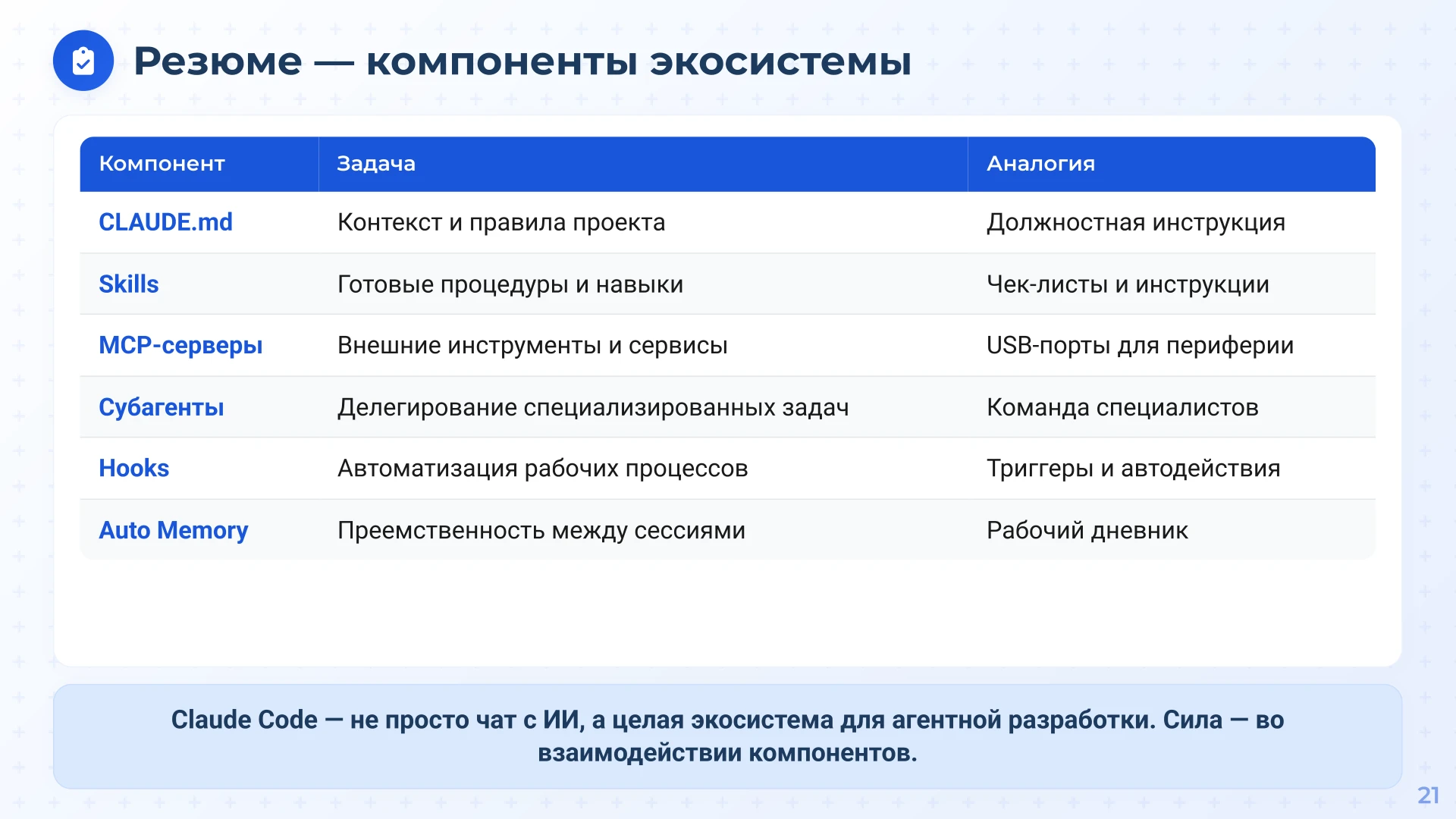 Резюме — компоненты экосистемы

| Компонент | Задача | Аналогия |
|---|---|---|
| CLAUDE.md | Контекст и правила проекта | Должностная инструкция |
| Skills | Готовые процедуры и навыки | Чек-листы и инструкции |
| MCP-серверы | Внешние инструменты и сервисы | USB-порты для периферии |
| Субагенты | Делегирование специализированных задач | Команда специалистов |
| Hooks | Автоматизация рабочих процессов | Триггеры и автодействия |
| Auto Memory | Преемственность между сессиями | Рабочий дневник |

Claude Code — не просто чат с ИИ, а целая экосистема для агентной разработки. Сила — во взаимодействии компонентов.

21